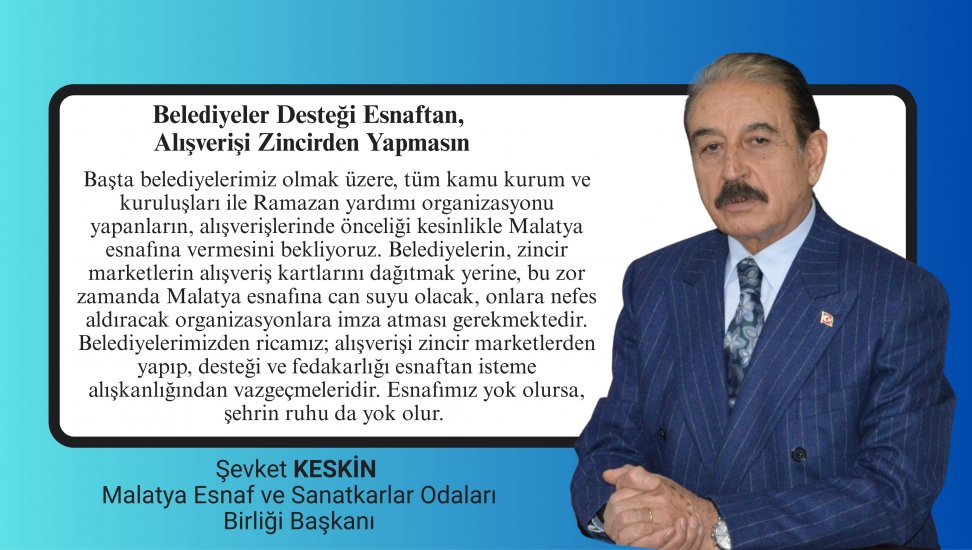 Belediyeler Desteği Esnaftan, Alışverişi Zincirden Yapmasın

Başta belediyelerimiz olmak üzere, tüm kamu kurum ve kuruluşları ile Ramazan yardımı organizasyonu yapanların, alışverişlerinde önceliği kesinlikle Malatya esnafına vermesini bekliyoruz. Belediyelerin, zincir marketlerin alışveriş kartlarını dağıtmak yerine, bu zor zamanda Malatya esnafına can suyu olacak, onlara nefes aldıracak organizasyonlara imza atması gerekmektedir. Belediyelerimizden ricamız; alışverişi zincir marketlerden yapıp, desteği ve fedakarlığı esnaftan isteme alışkanlığından vazgeçmeleridir. Esnafımız yok olursa, şehrin ruhu da yok olur.

Şevket KESKİN
Malatya Esnaf ve Sanatkarlar Odaları Birliği Başkanı